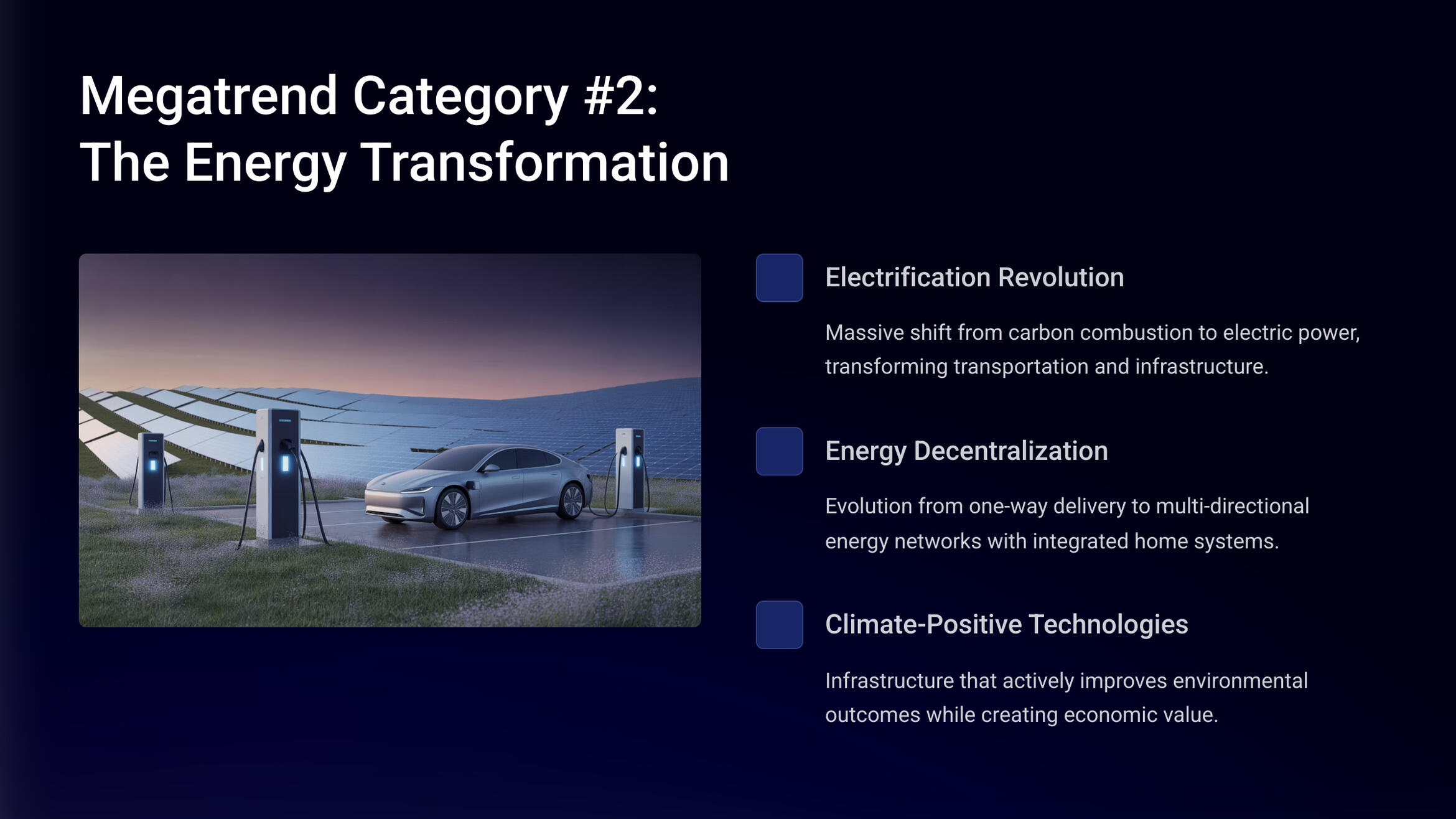 Megatrend Category #2:
The Energy Transformation

Electrification Revolution

Massive shift from carbon combustion to electric power, transforming transportation and infrastructure.

Energy Decentralization

Evolution from one-way delivery to multi-directional energy networks with integrated home systems.

Climate-Positive Technologies

Infrastructure that actively improves environmental outcomes while creating economic value.